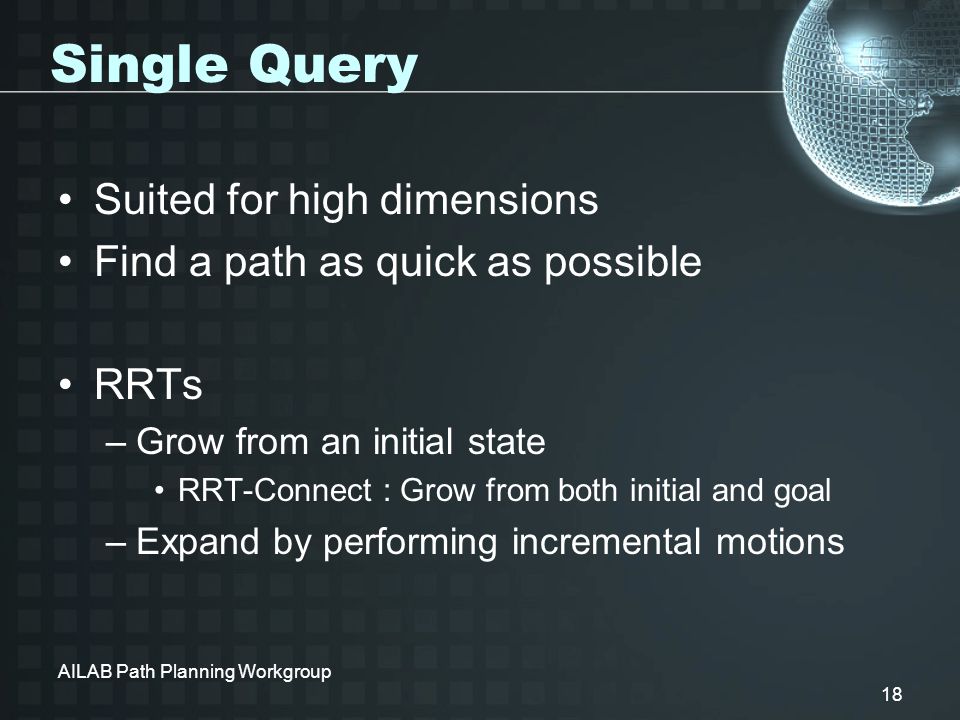 Single Query

• Suited for high dimensions
• Find a path as quick as possible

• RRTs
– Grow from an initial state
• RRT-Connect : Grow from both initial and goal
– Expand by performing incremental motions

AILAB Path Planning Workgroup

18